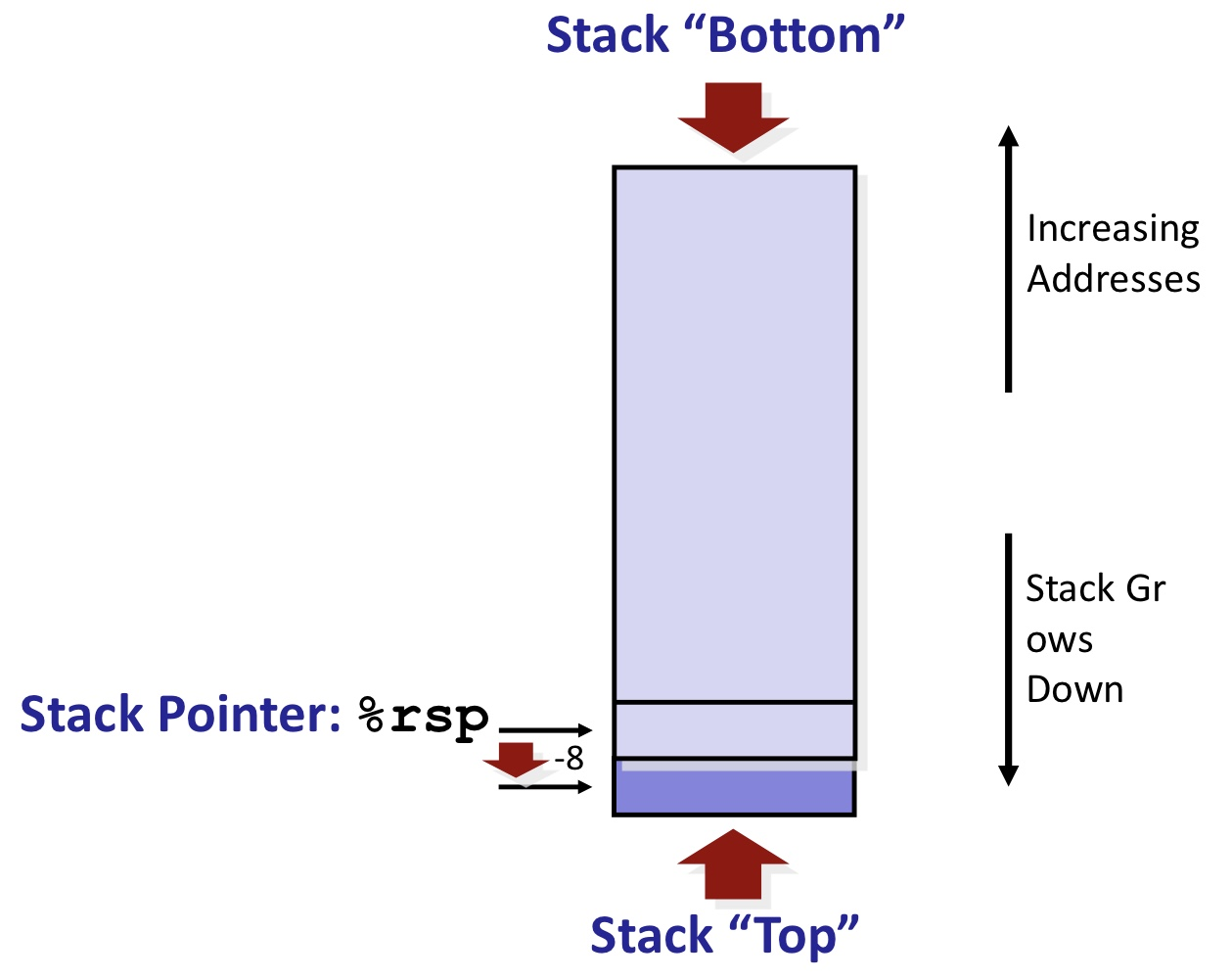 Stack “Bottom”

Increasing Addresses

Stack Gr ows Down

Stack Pointer: %rsp

-8

Stack “Top”